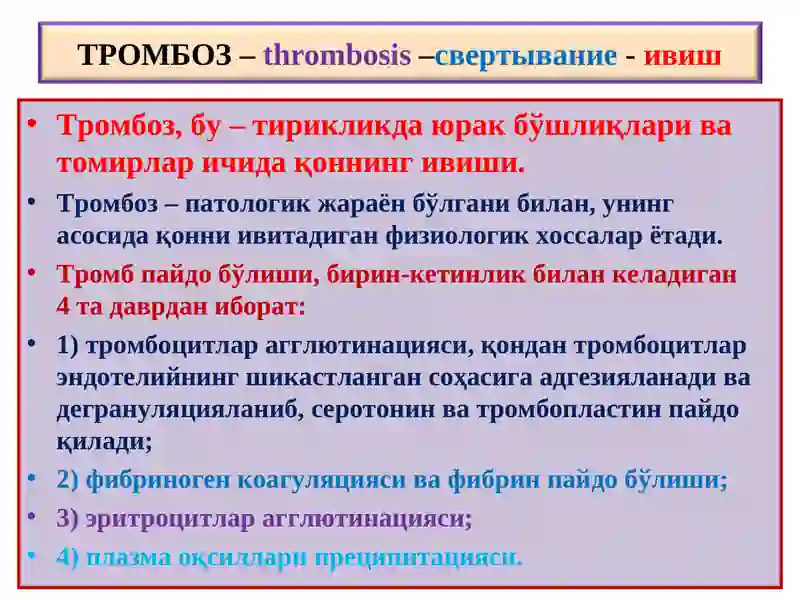 ТРОМБОЗ – thrombosis –свертывание - ивиш

• Тромбоз, бу – тирикликда юрак бўшлиқлари ва томирлар ичида қоннинг ивиши.

• Тромбоз – патологик жараён бўлгани билан, унинг асосида қонни ивитадиган физиологик хоссалар ётади.

• Тромб пайдо бўлиши, бирин-кетинлик билан келадиган 4 та даврдан иборат:

• 1) тромбоцитлар агглютинацияси, қондан тромбоцитлар эндотелийнинг шикастланган соҳасига адгезияланади ва дегрануляцияланиб, серотонин ва тромбопластин пайдо қилади;

• 2) фибриноген коагуляцияси ва фибрин пайдо бўлиши;

• 3) эритроцитлар агглютинацияси;

• 4) плазма оқсиллари преципитацияси.